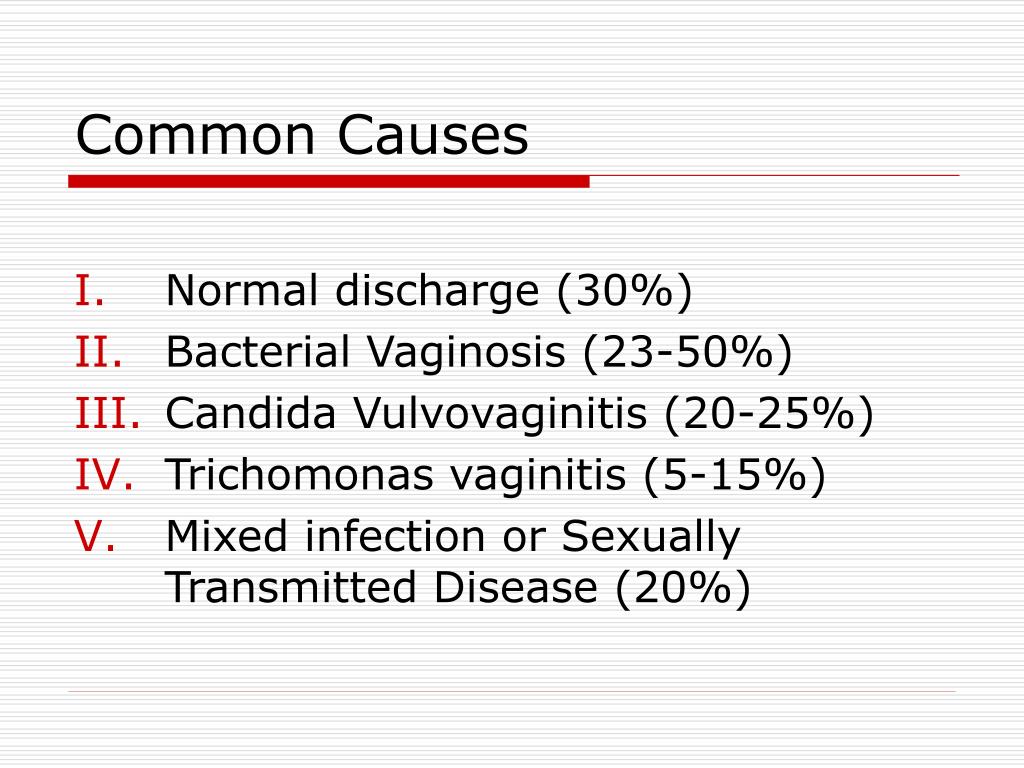 Common Causes

I. Normal discharge (30%)
II. Bacterial Vaginosis (23-50%)
III. Candida Vulvovaginitis (20-25%)
IV. Trichomonas vaginitis (5-15%)
V. Mixed infection or Sexually Transmitted Disease (20%)